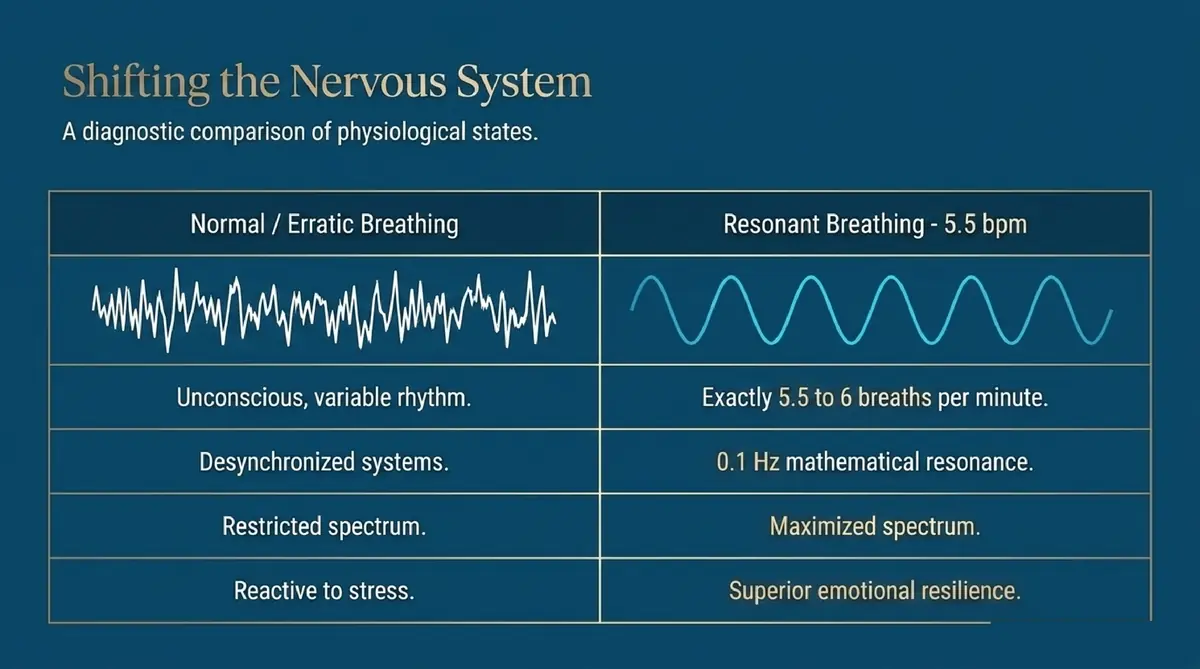 Shifting the Nervous System

A diagnostic comparison of physiological states.

| Normal / Erratic Breathing | Resonant Breathing - 5.5 bpm |
|---|---|
| | |
| Unconscious, variable rhythm. | Exactly 5.5 to 6 breaths per minute. |
| Desynchronized systems. | 0.1 Hz mathematical resonance. |
| Restricted spectrum. | Maximized spectrum. |
| Reactive to stress. | Superior emotional resilience. |